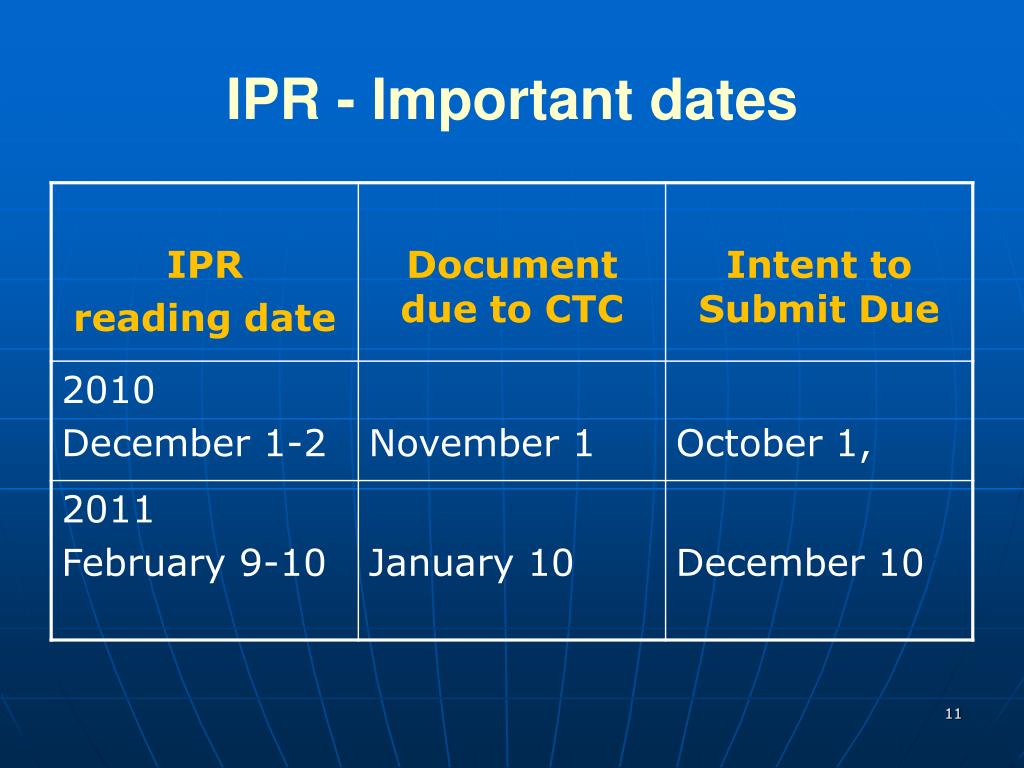 IPR - Important dates

| IPR reading date | Document due to CTC | Intent to Submit Due |
|---|---|---|
| 2010 December 1-2 | November 1 | October 1, |
| 2011 February 9-10 | January 10 | December 10 |

11